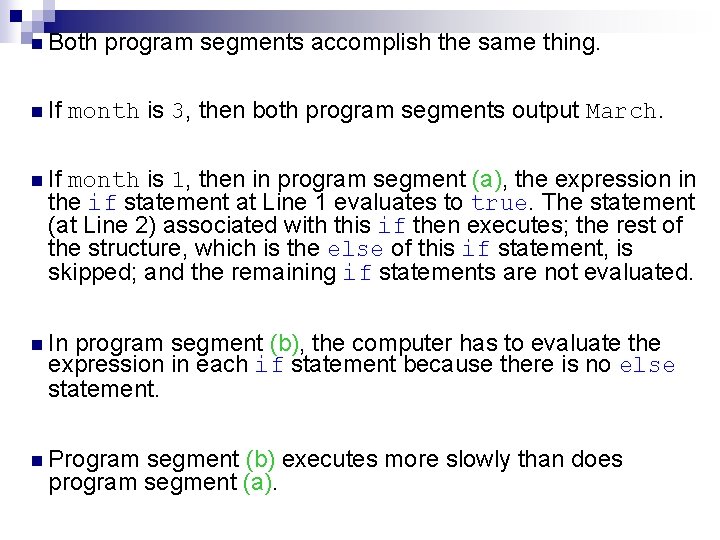 Both program segments accomplish the same thing.

If month is 3, then both program segments output March.

If month is 1, then in program segment (a), the expression in the if statement at Line 1 evaluates to true. The statement (at Line 2) associated with this if then executes; the rest of the structure, which is the else of this if statement, is skipped; and the remaining if statements are not evaluated.

In program segment (b), the computer has to evaluate the expression in each if statement because there is no else statement.

Program segment (b) executes more slowly than does program segment (a).